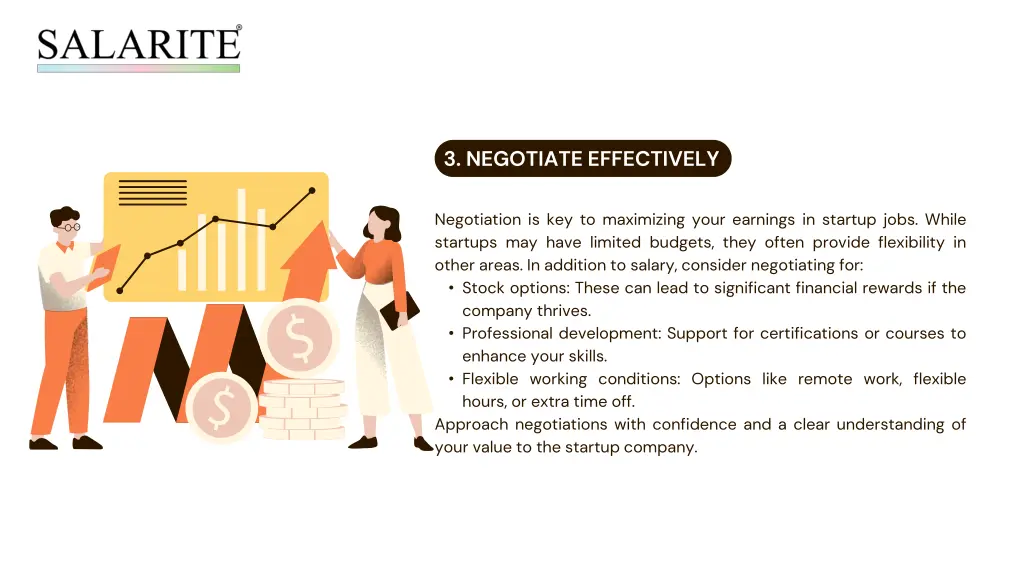 SALARITE®

3. NEGOTIATE EFFECTIVELY

Negotiation is key to maximizing your earnings in startup jobs. While startups may have limited budgets, they often provide flexibility in other areas. In addition to salary, consider negotiating for:
• Stock options: These can lead to significant financial rewards if the company thrives.
• Professional development: Support for certifications or courses to enhance your skills.
• Flexible working conditions: Options like remote work, flexible hours, or extra time off.
Approach negotiations with confidence and a clear understanding of your value to the startup company.